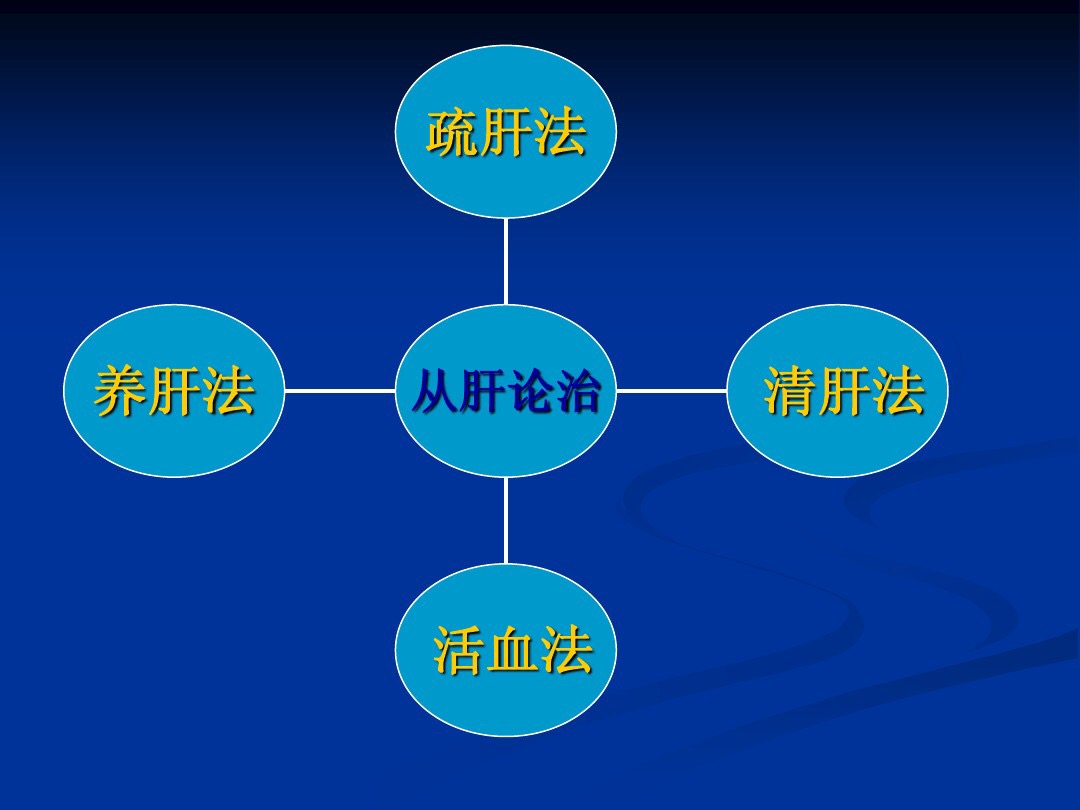 疏肝法

养肝法

从肝论治

清肝法

活血法